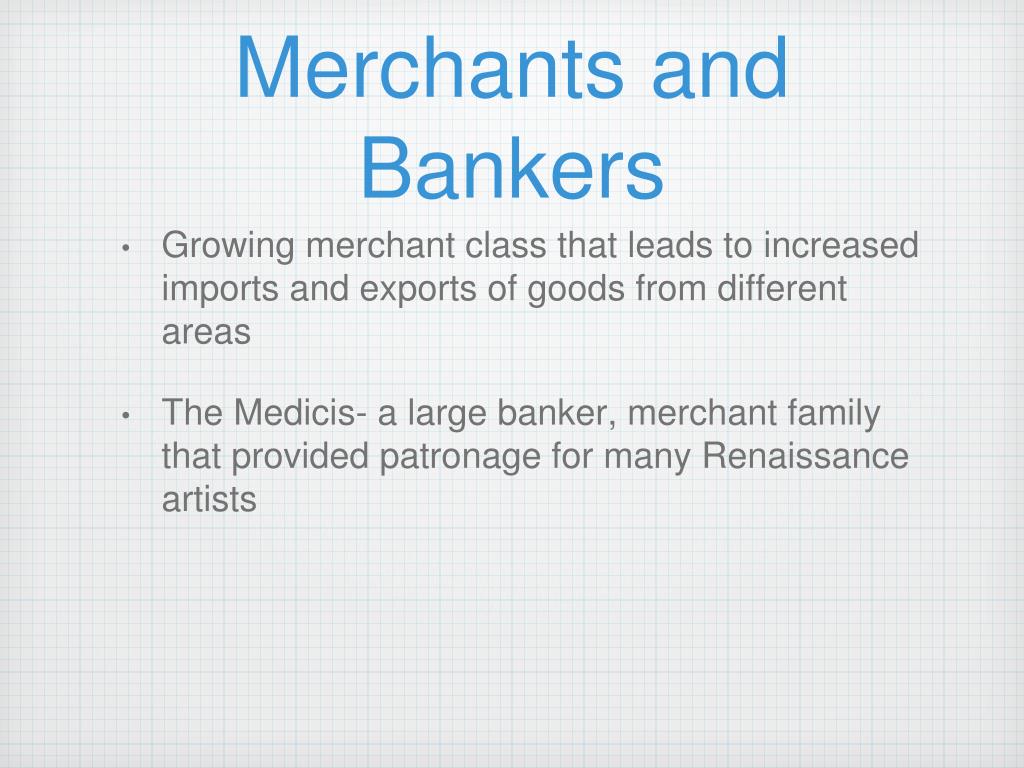 Merchants and Bankers

• Growing merchant class that leads to increased imports and exports of goods from different areas

• The Medicis- a large banker, merchant family that provided patronage for many Renaissance artists